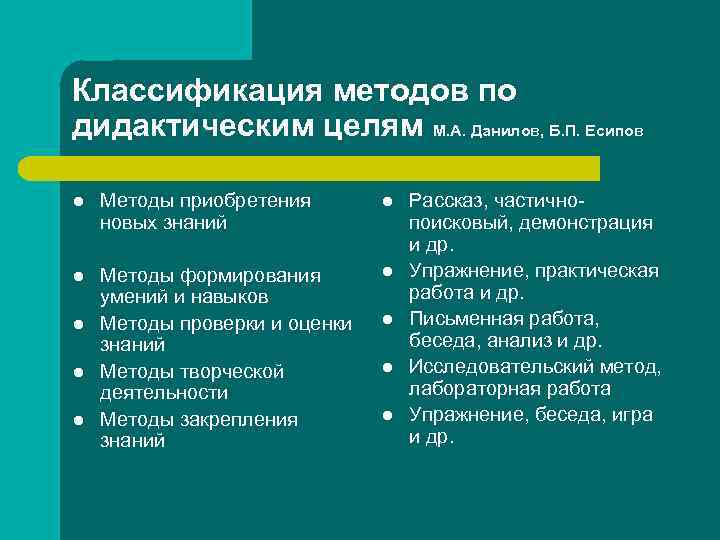 Классификация методов по дидактическим целям М.А. Данилов, Б.П. Есипов

- Методы приобретения новых знаний
- Методы формирования умений и навыков
- Методы проверки и оценки знаний
- Методы творческой деятельности
- Методы закрепления знаний

- Рассказ, частично-поисковый, демонстрация и др.
- Упражнение, практическая работа и др.
- Письменная работа, беседа, анализ и др.
- Исследовательский метод, лабораторная работа
- Упражнение, беседа, игра и др.